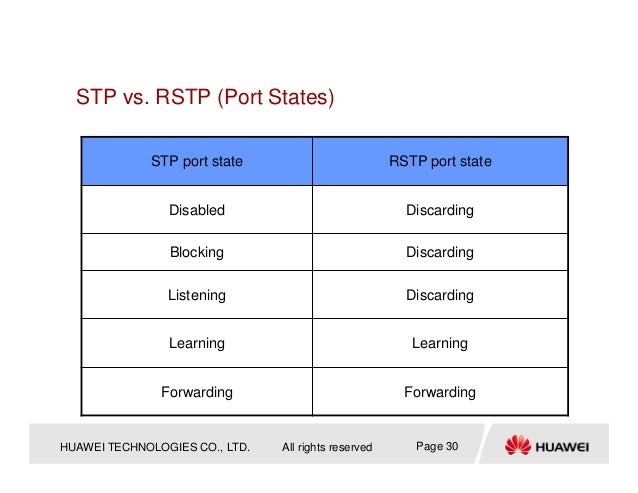 STP vs. RSTP (Port States)

| STP port state | RSTP port state |
|---|---|
| Disabled | Discarding |
| Blocking | Discarding |
| Listening | Discarding |
| Learning | Learning |
| Forwarding | Forwarding |

HUAWEI TECHNOLOGIES CO., LTD. All rights reserved Page 30 HUAWEI